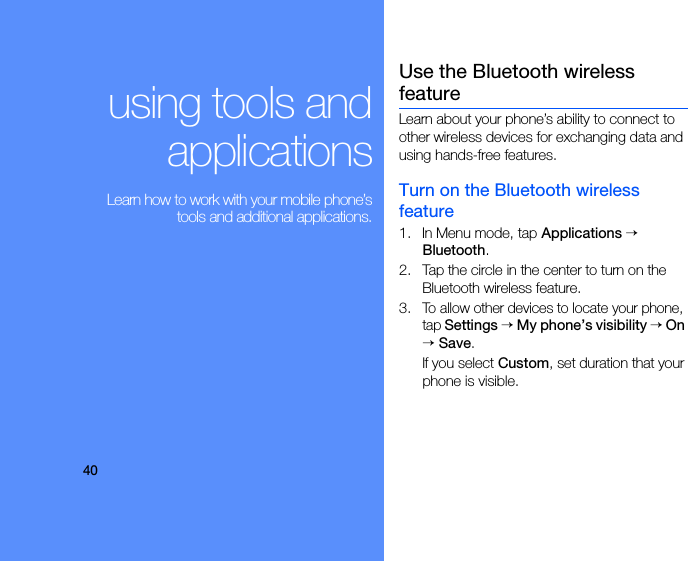 using tools and applications

Learn how to work with your mobile phone's tools and additional applications.

40

Use the Bluetooth wireless feature

Learn about your phone's ability to connect to other wireless devices for exchanging data and using hands-free features.

Turn on the Bluetooth wireless feature

1. In Menu mode, tap Applications → Bluetooth.

2. Tap the circle in the center to turn on the Bluetooth wireless feature.

3. To allow other devices to locate your phone, tap Settings → My phone's visibility → On → Save.

If you select Custom, set duration that your phone is visible.